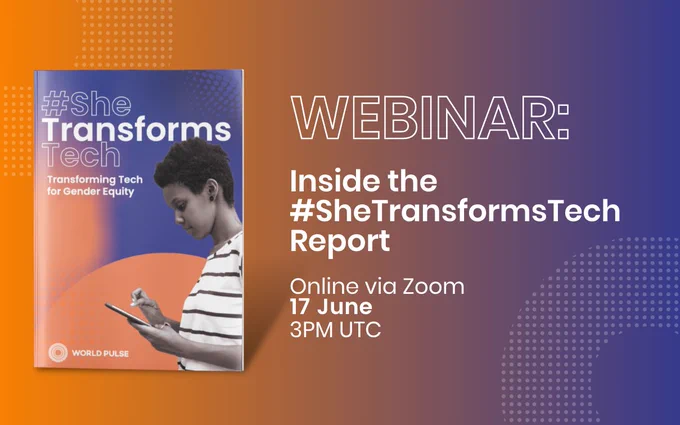 #She Transforms Tech

Transforming Tech for Gender Equity

WORLD PULSE

WEBINAR:

Inside the #SheTransformsTech Report

Online via Zoom
17 June
3PM UTC